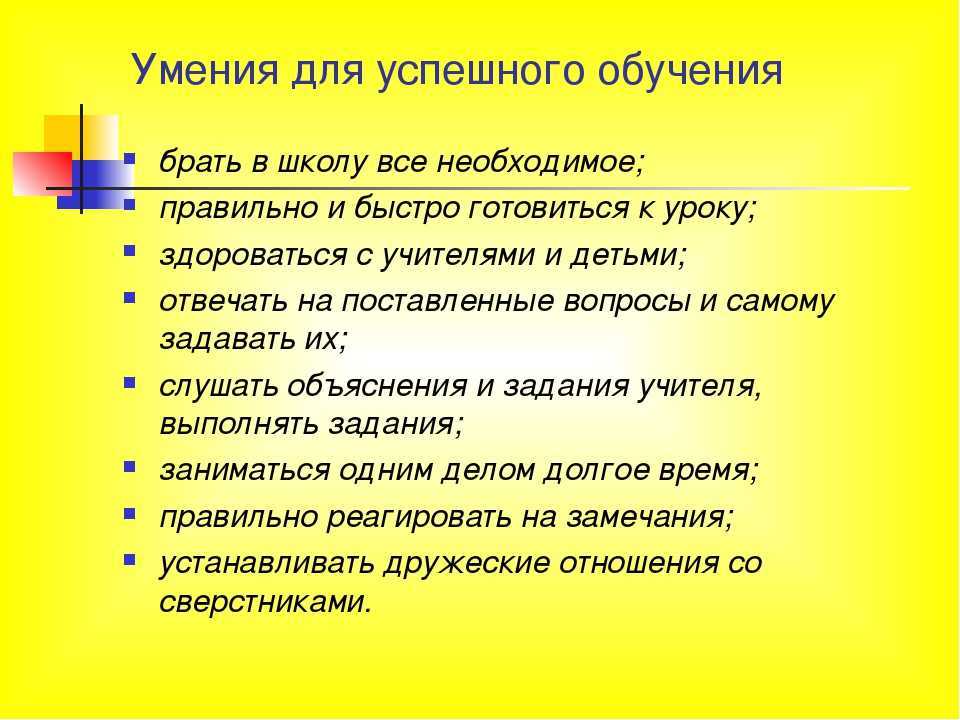 Умения для успешного обучения

- брать в школу все необходимое;
- правильно и быстро готовиться к уроку;
- здороваться с учителями и детьми;
- отвечать на поставленные вопросы и самому задавать их;
- слушать объяснения и задания учителя, выполнять задания;
- заниматься одним делом долгое время;
- правильно реагировать на замечания;
- устанавливать дружеские отношения со сверстниками.